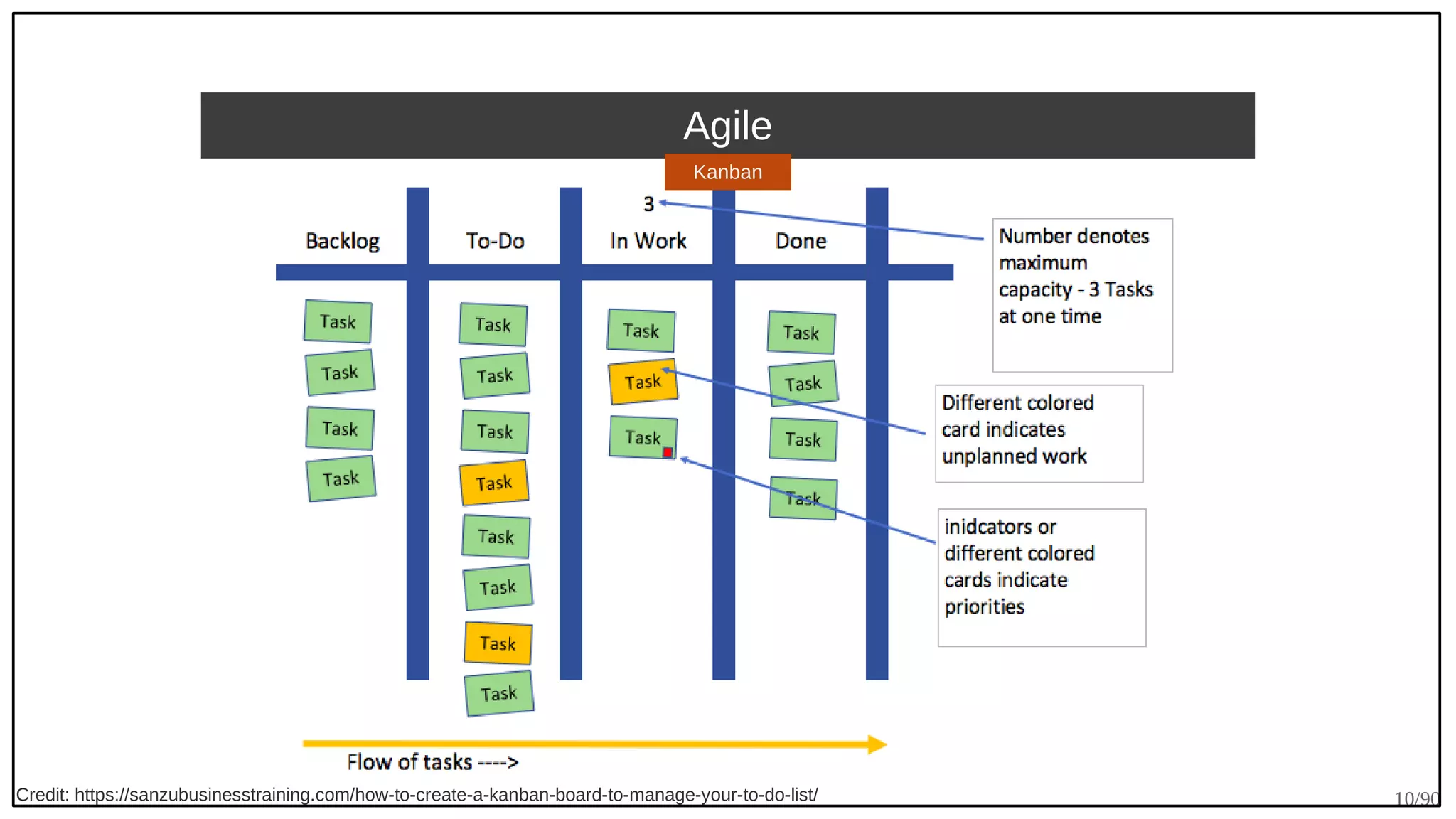 Agile

Kanban

3

Backlog

To-Do

In Work

Done

Task

Task

Task

Task

Task

Task

Task

Task

Task

Task

Task

Task

Task

Task

Task

Task

Task

Task

Task

Number denotes maximum capacity - 3 Tasks at one time

Different colored card indicates unplanned work

inidcators or different colored cards indicate priorities

Flow of tasks ---->

Credit: https://sanzubusinesstraining.com/how-to-create-a-kanban-board-to-manage-your-to-do-list/

10/90